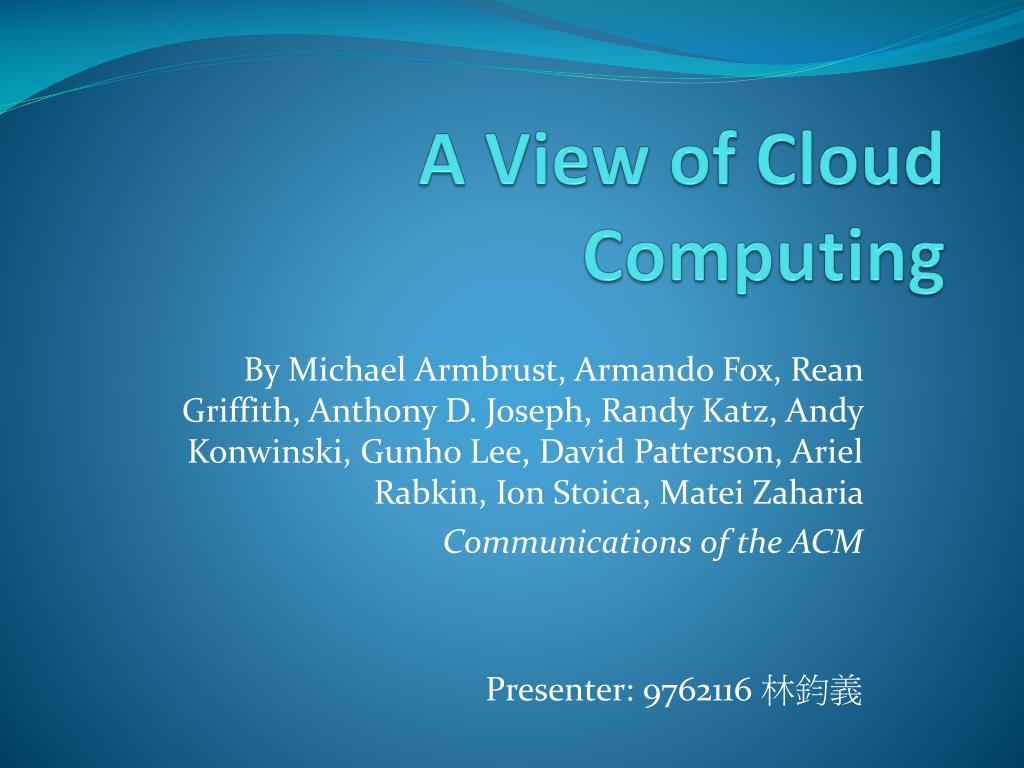 A View of Cloud Computing

By Michael Armbrust, Armando Fox, Rean Griffith, Anthony D. Joseph, Randy Katz, Andy Konwinski, Gunho Lee, David Patterson, Ariel Rabkin, Ion Stoica, Matei Zaharia

Communications of the ACM

Presenter: 9762116 林鈞義